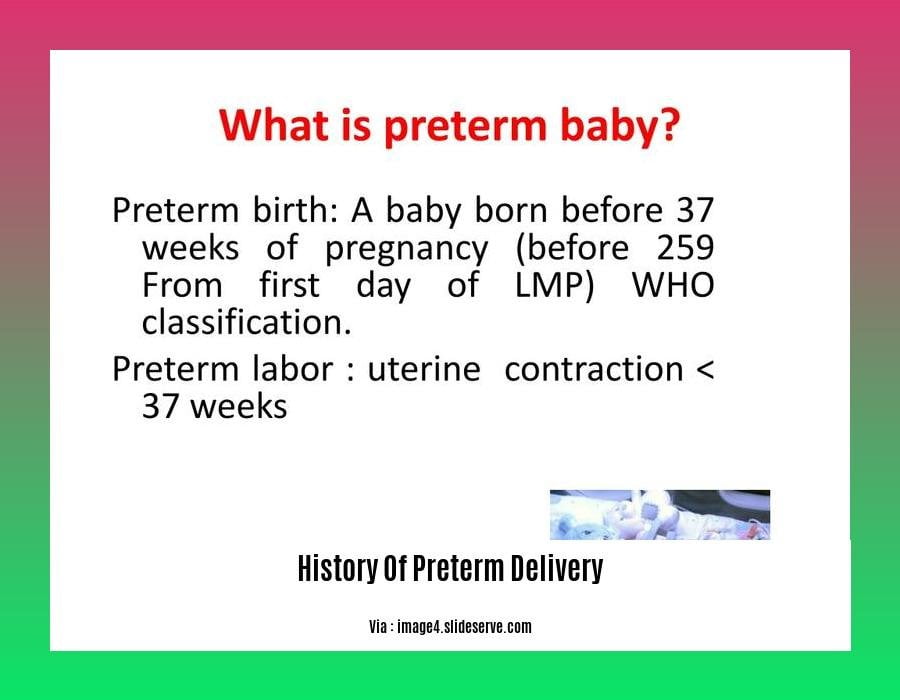 What is preterm baby?

Preterm birth: A baby born before 37 weeks of pregnancy (before 259 From first day of LMP) WHO classification.

Preterm labor : uterine contraction < 37 weeks

History Of Preterm Delivery

Via : image4.slideserve.com